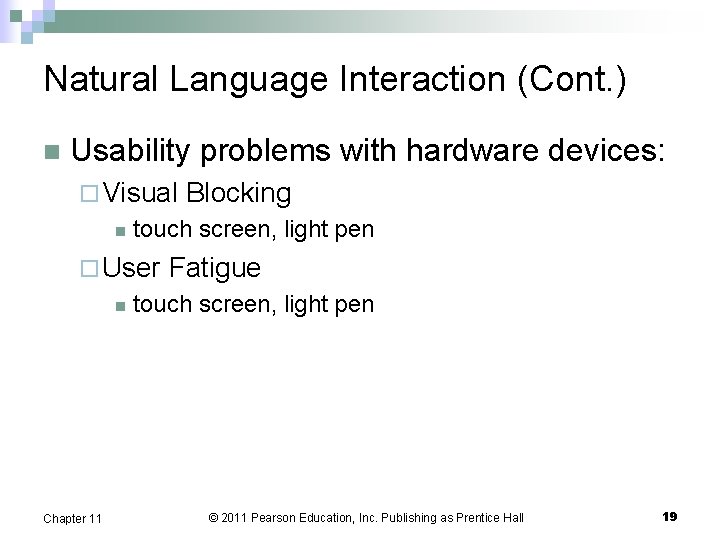 Natural Language Interaction (Cont.)

Usability problems with hardware devices:

Visual Blocking

touch screen, light pen

User Fatigue

touch screen, light pen

Chapter 11

© 2011 Pearson Education, Inc. Publishing as Prentice Hall

19